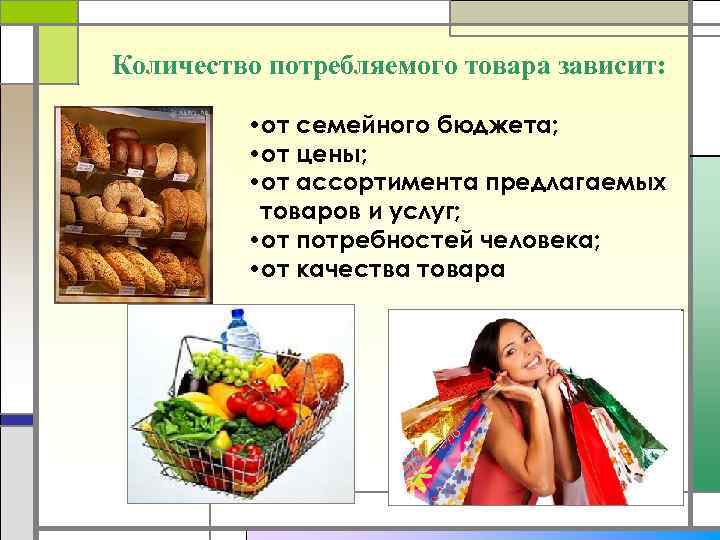 Количество потребляемого товара зависит:

•от семейного бюджета;
•от цены;
•от ассортимента предлагаемых товаров и услуг;
•от потребностей человека;
•от качества товара